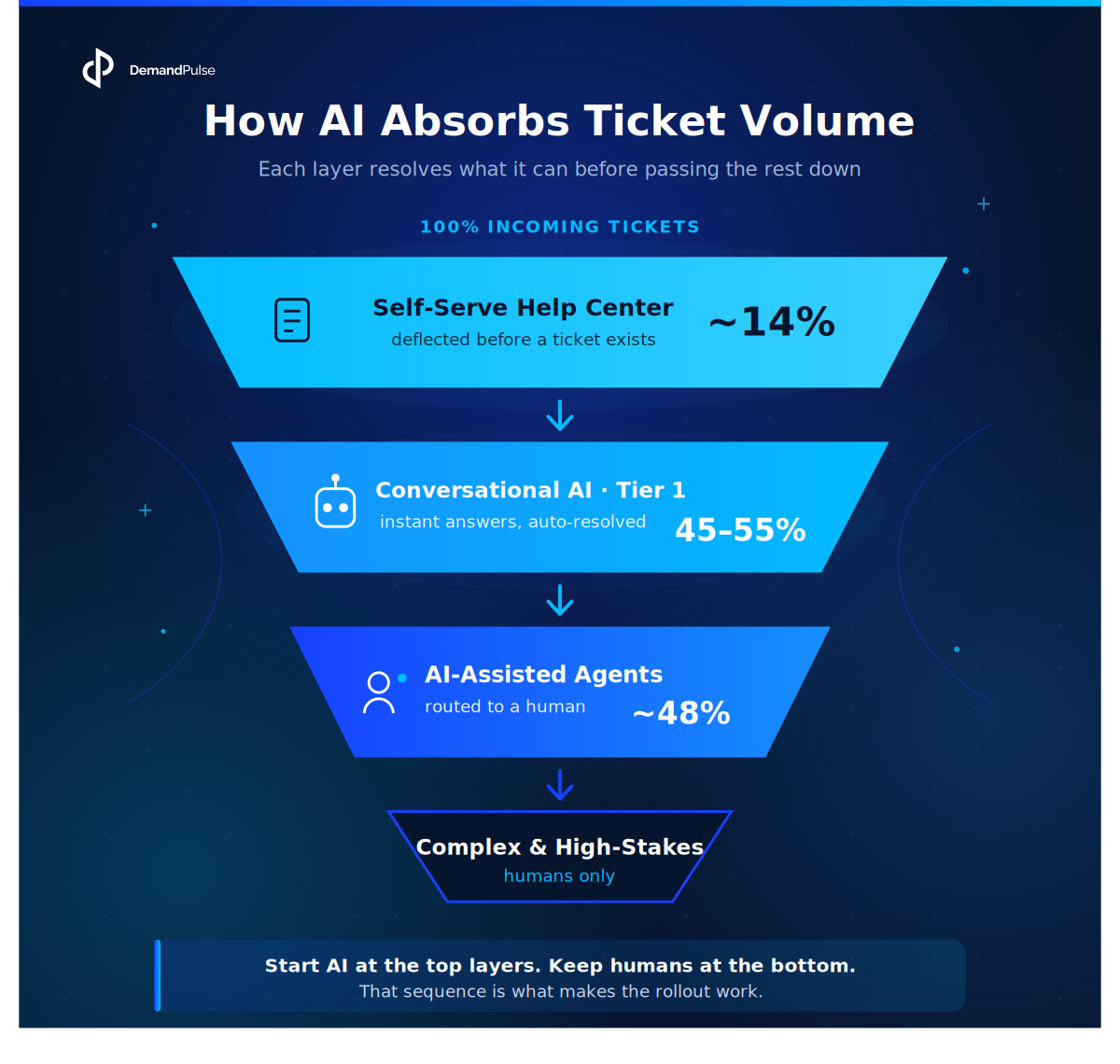 DemandPulse

How AI Absorbs Ticket Volume

Each layer resolves what it can before passing the rest down

100% INCOMING TICKETS

Self-Serve Help Center
deflected before a ticket exists
~14%

Conversational AI · Tier 1
instant answers, auto-resolved
45–55%

AI-Assisted Agents
routed to a human
~48%

Complex & High-Stakes
humans only

Start AI at the top layers. Keep humans at the bottom.
That sequence is what makes the rollout work.